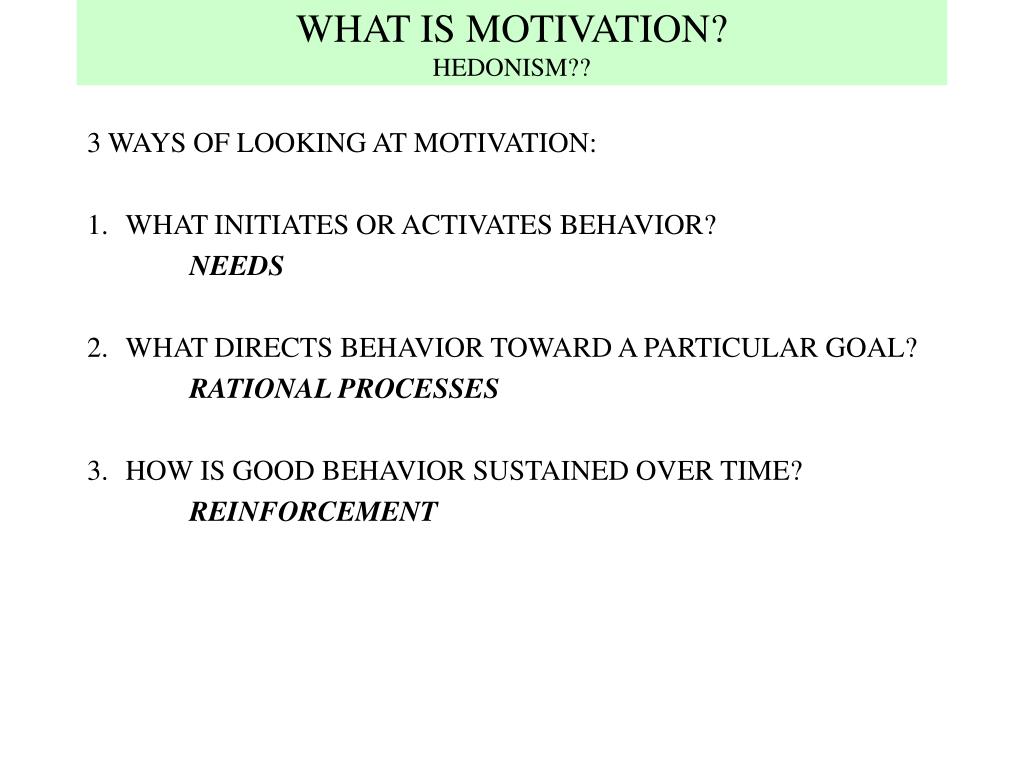 WHAT IS MOTIVATION?
HEDONISM??

3 WAYS OF LOOKING AT MOTIVATION:

1. WHAT INITIATES OR ACTIVATES BEHAVIOR?
NEEDS

2. WHAT DIRECTS BEHAVIOR TOWARD A PARTICULAR GOAL?
RATIONAL PROCESSES

3. HOW IS GOOD BEHAVIOR SUSTAINED OVER TIME?
REINFORCEMENT